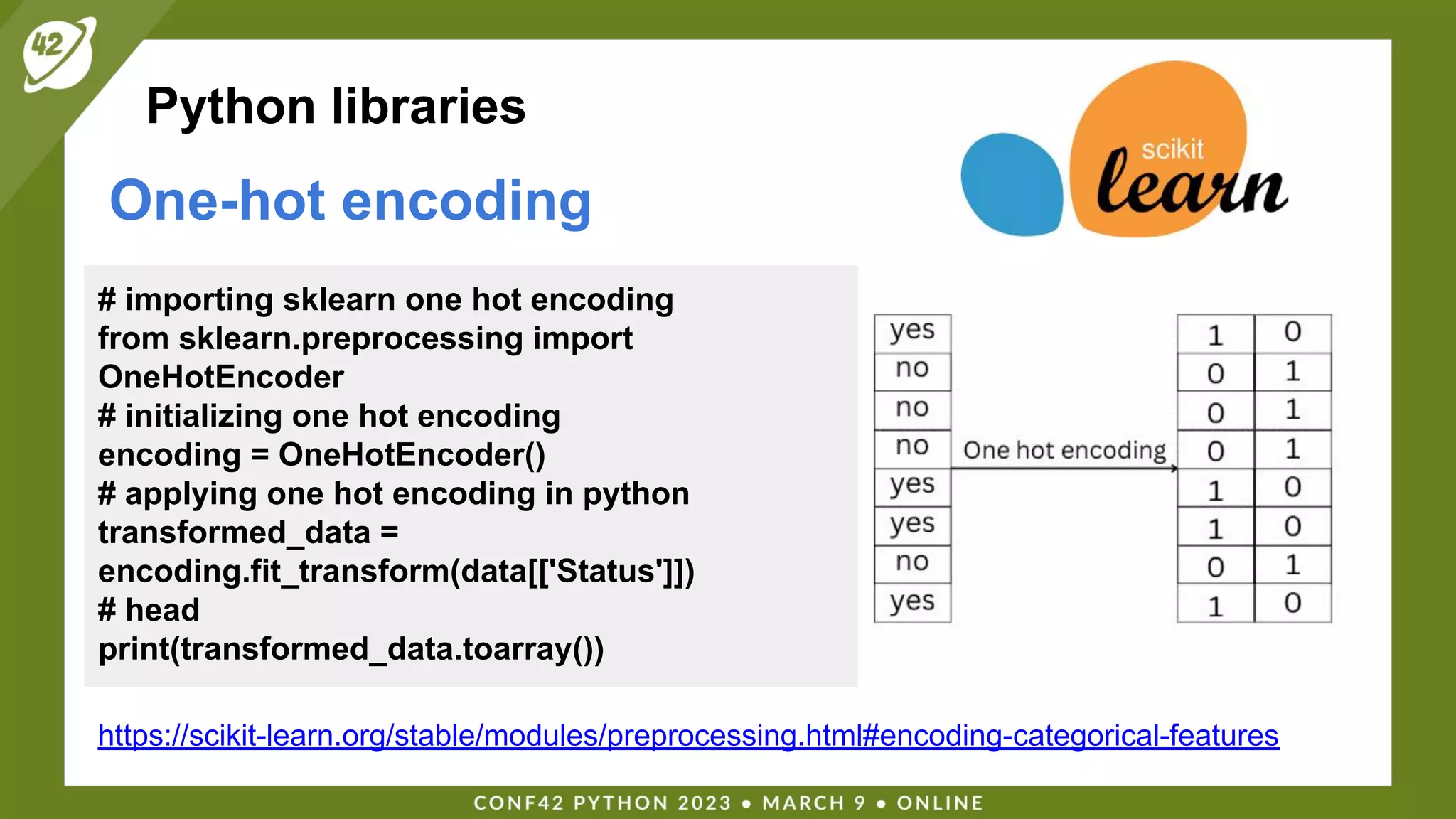 42

Python libraries

One-hot encoding

scikit learn

# importing sklearn one hot encoding
from sklearn.preprocessing import OneHotEncoder
# initializing one hot encoding
encoding = OneHotEncoder()
# applying one hot encoding in python
transformed_data = encoding.fit_transform(data[['Status']])
# head
print(transformed_data.toarray())

| yes |
|---|
| no |
| no |
| no |
| yes |
| yes |
| no |
| yes |

One hot encoding

| 1 | 0 |
|---|---|
| 0 | 1 |
| 0 | 1 |
| 0 | 1 |
| 1 | 0 |
| 1 | 0 |
| 0 | 1 |
| 1 | 0 |

https://scikit-learn.org/stable/modules/preprocessing.html#encoding-categorical-features

CONF42 PYTHON 2023 • MARCH 9 • ONLINE